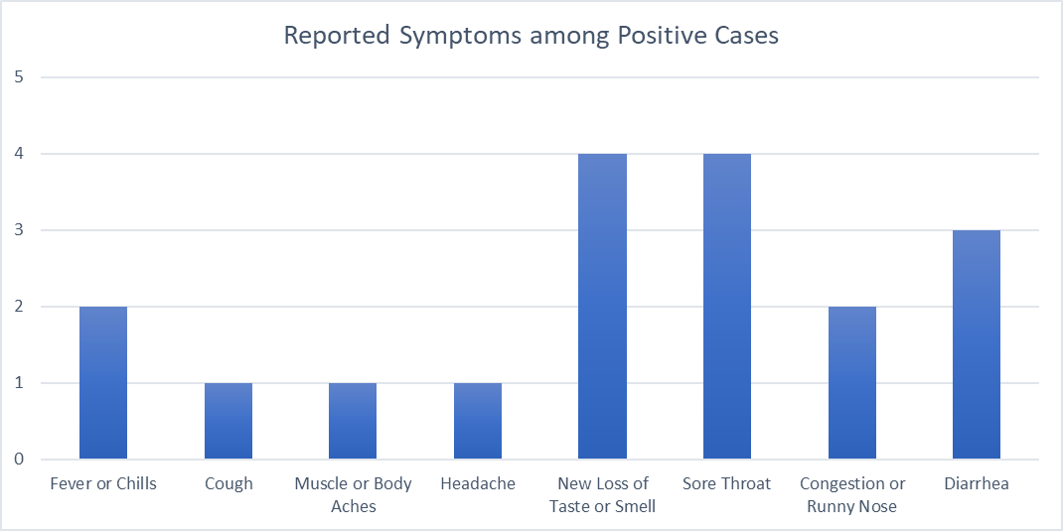 Reported Symptoms among Positive Cases

5
4
3
2
1
0

Fever or Chills
Cough
Muscle or Body Aches
Headache
New Loss of Taste or Smell
Sore Throat
Congestion or Runny Nose
Diarrhea